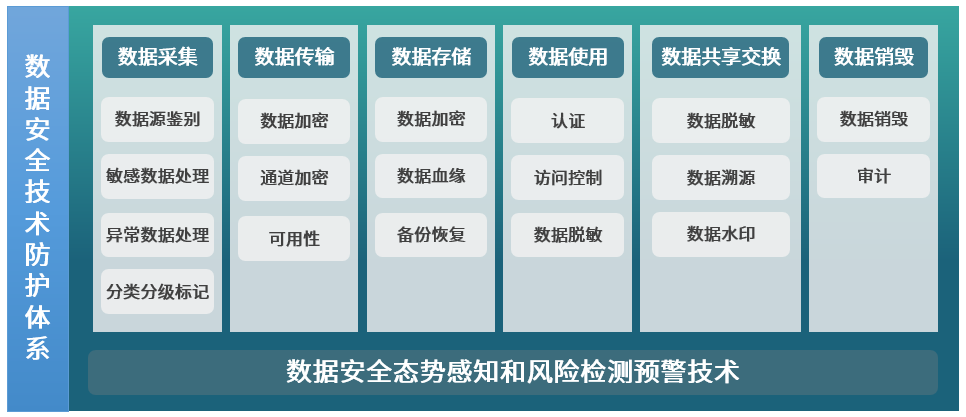 数据安全技术防护体系

数据采集
数据源鉴别
敏感数据处理
异常数据处理
分类分级标记

数据传输
数据加密
通道加密
可用性

数据存储
数据加密
数据血缘
备份恢复

数据使用
认证
访问控制
数据脱敏

数据共享交换
数据脱敏
数据溯源
数据水印

数据销毁
数据销毁
审计

数据安全态势感知和风险检测预警技术